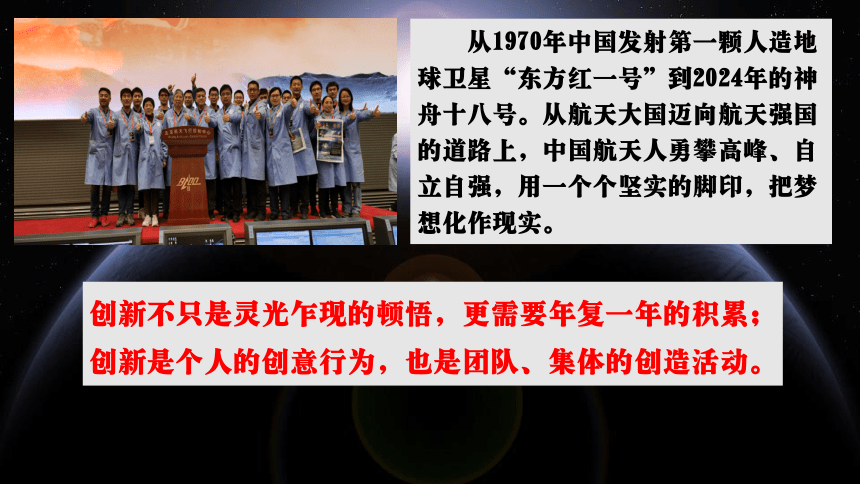 从1970年中国发射第一颗人造地球卫星“东方红一号”到2024年的神舟十八号。从航天大国迈向航天强国的道路上，中国航天人勇攀高峰、自立自强，用一个个坚实的脚印，把梦想化作现实。

创新不只是灵光乍现的顿悟，更需要年复一年的积累；创新是个人的创意行为，也是团队、集体的创造活动。